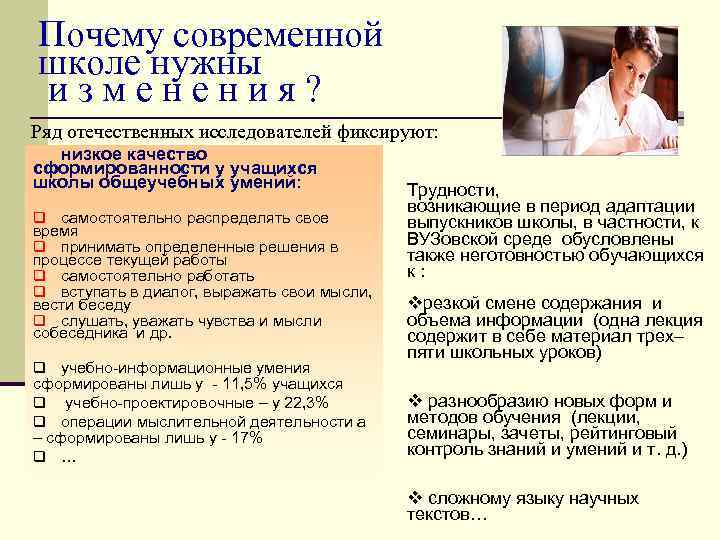 Почему современной школе нужны изменения?

Ряд отечественных исследователей фиксируют:

низкое качество сформированности у учащихся школы общеучебных умений:

❑ самостоятельно распределять свое время
❑ принимать определенные решения в процессе текущей работы
❑ самостоятельно работать
❑ вступать в диалог, выражать свои мысли, вести беседу
❑ слушать, уважать чувства и мысли собеседника и др.

❑ учебно-информационные умения сформированы лишь у - 11,5% учащихся
❑ учебно-проектировочные – у 22,3%
❑ операции мыслительной деятельности а – сформированы лишь у - 17%
❑ ...

Трудности, возникающие в период адаптации выпускников школы, в частности, к ВУЗовской среде обусловлены также неготовностью обучающихся к :

❖резкой смене содержания и объема информации (одна лекция содержит в себе материал трех–пяти школьных уроков)

❖ разнообразию новых форм и методов обучения (лекции, семинары, зачеты, рейтинговый контроль знаний и умений и т. д.)

❖ сложному языку научных текстов…